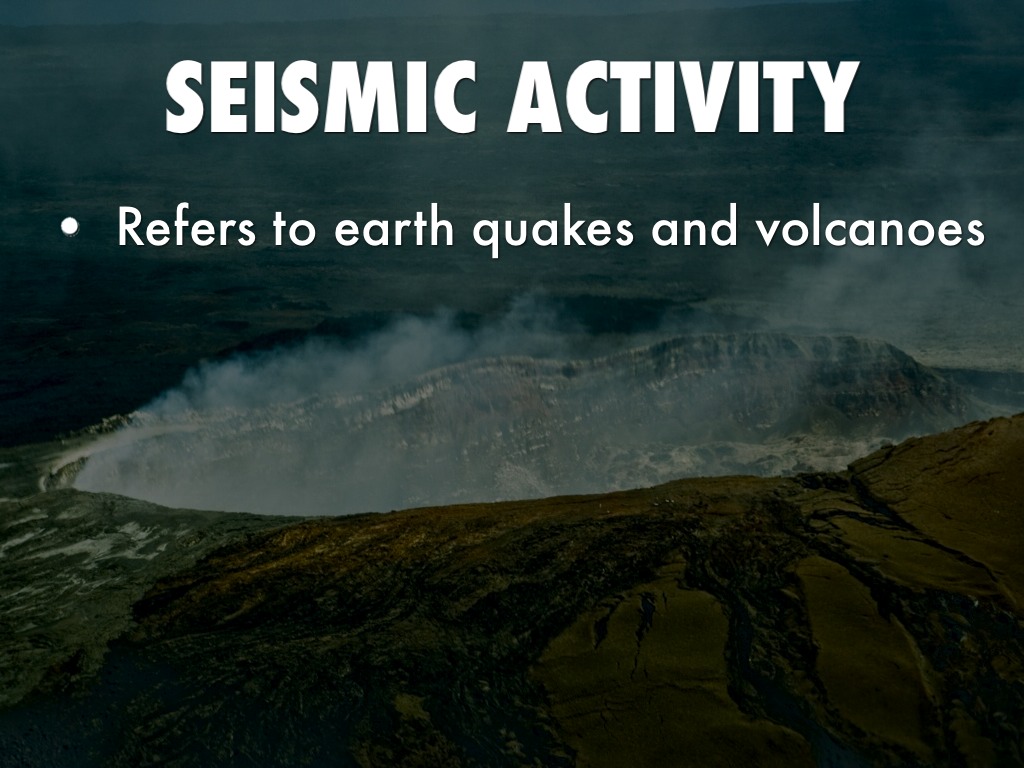 SEISMIC ACTIVITY

• Refers to earth quakes and volcanoes